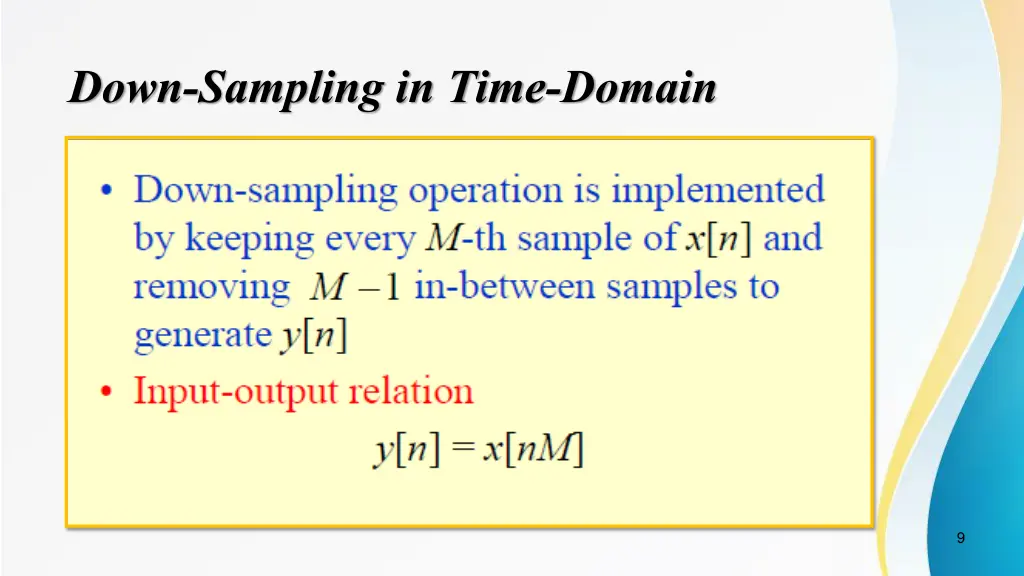 Down-Sampling in Time-Domain

• Down-sampling operation is implemented by keeping every $M$-th sample of $x[n]$ and removing $M-1$ in-between samples to generate $y[n]$

• Input-output relation

$y[n] = x[nM]$

9